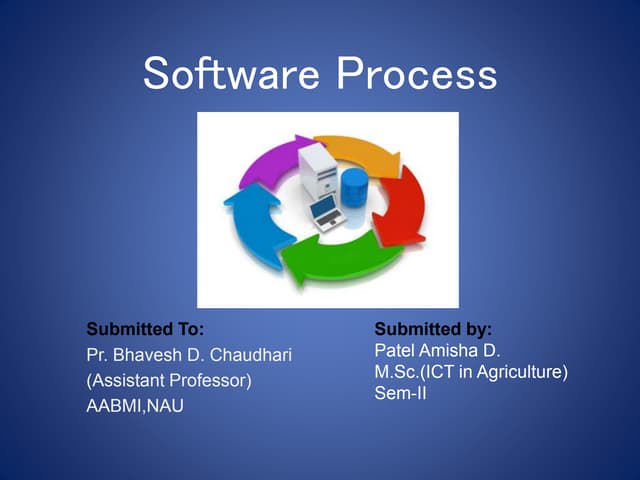 Software Process

Submitted To:
Pr. Bhavesh D. Chaudhari
(Assistant Professor)
AABMI,NAU

Submitted by:
Patel Amisha D.
M.Sc.(ICT in Agriculture)
Sem-II